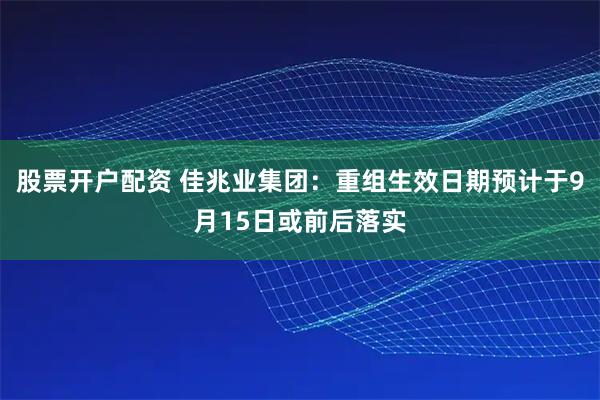 股票开户配资 佳兆业集团：重组生效日期预计于9月15日或前后落实